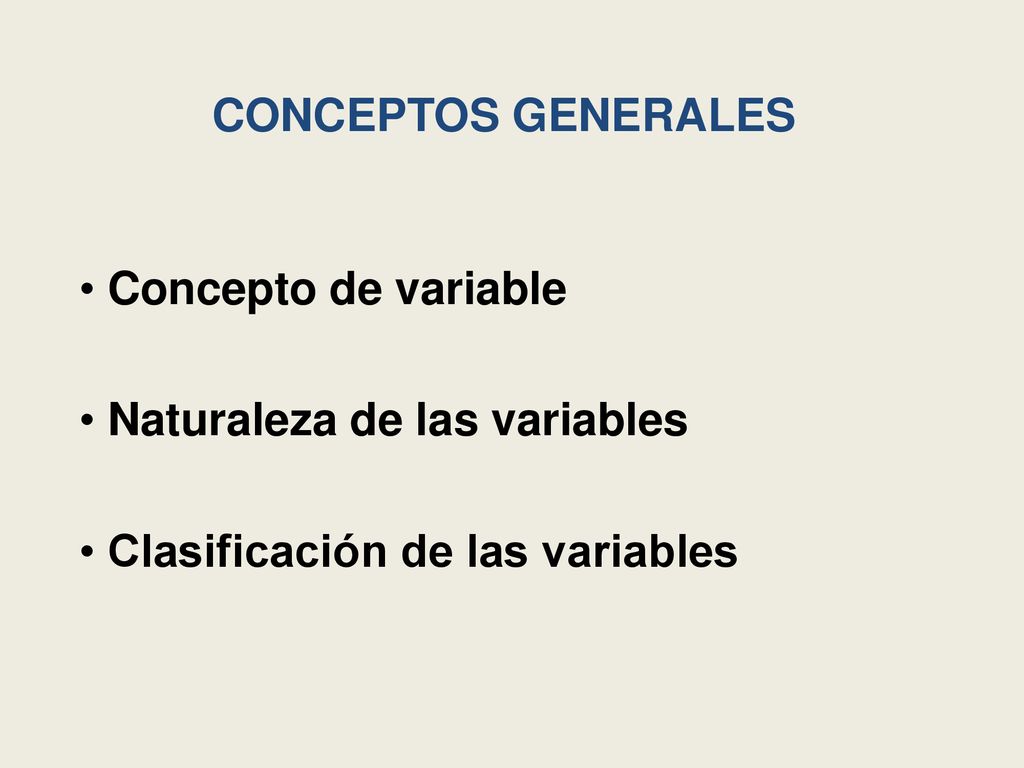 CONCEPTOS GENERALES

• Concepto de variable

• Naturaleza de las variables

• Clasificación de las variables